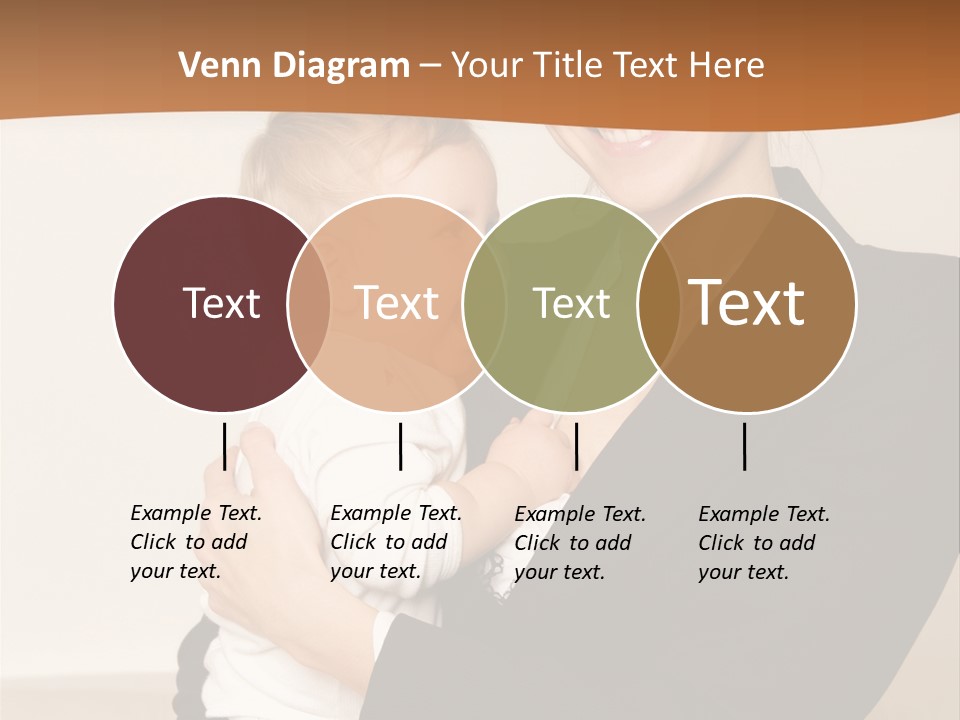 Venn Diagram – Your Title Text Here

Text

Text

Text

Text

Example Text. Click to add your text.

Example Text. Click to add your text.

Example Text. Click to add your text.

Example Text. Click to add your text.